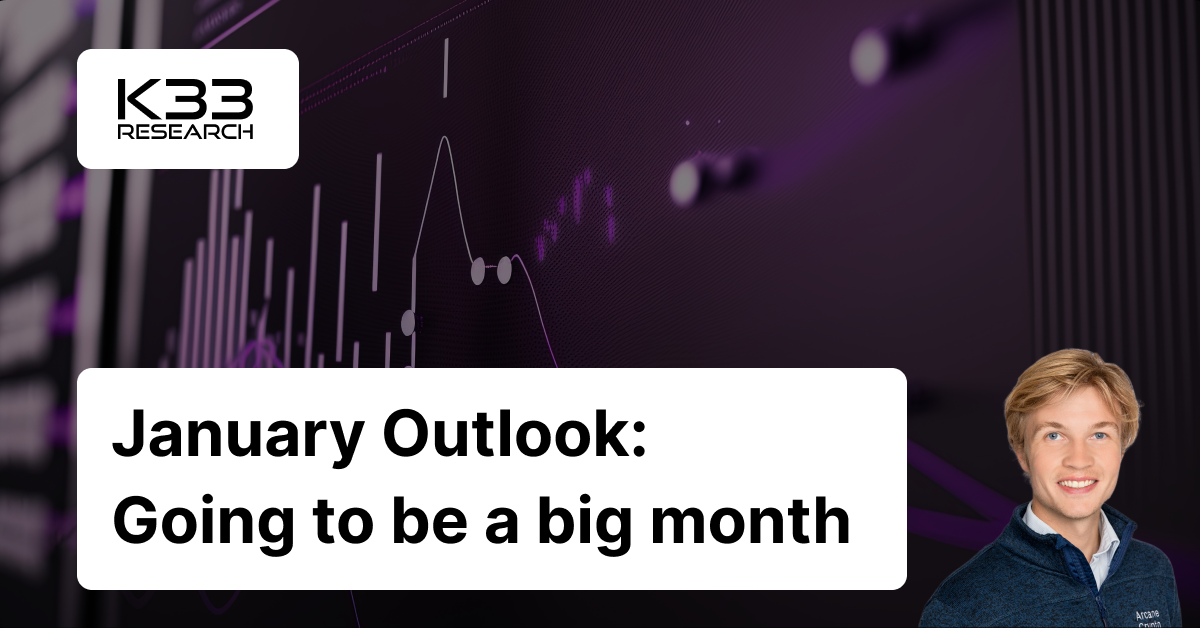 K33
RESEARCH

January Outlook:
Going to be a big month

Arcane
Crypto